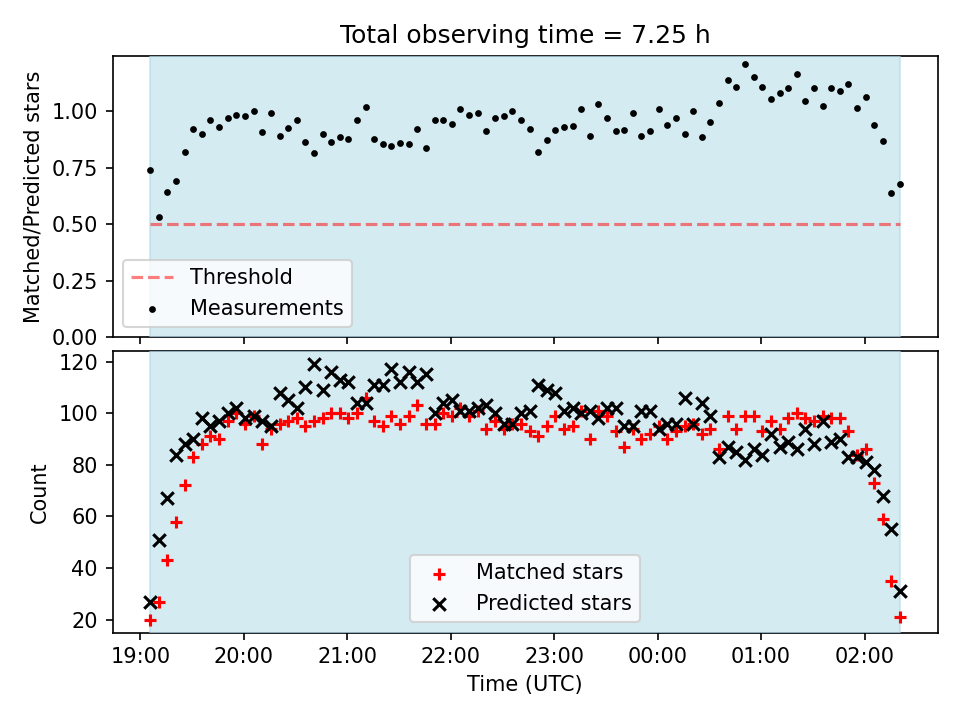 Total observing time = 7.25 h

Matched/Predicted stars

1.00
0.75
0.50
0.25
0.00

Threshold
Measurements

Count

120
100
80
60
40
20

Matched stars
Predicted stars

19:00
20:00
21:00
22:00
23:00
00:00
01:00
02:00

Time (UTC)